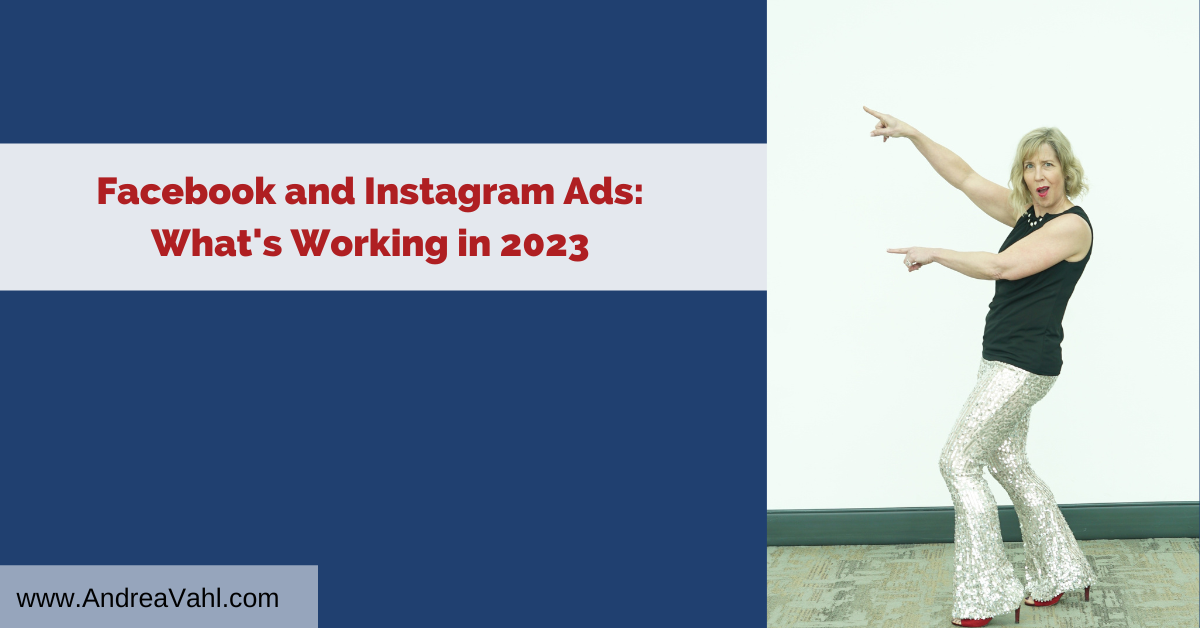 Facebook and Instagram Ads: What's Working in 2023

www.AndreaVahl.com